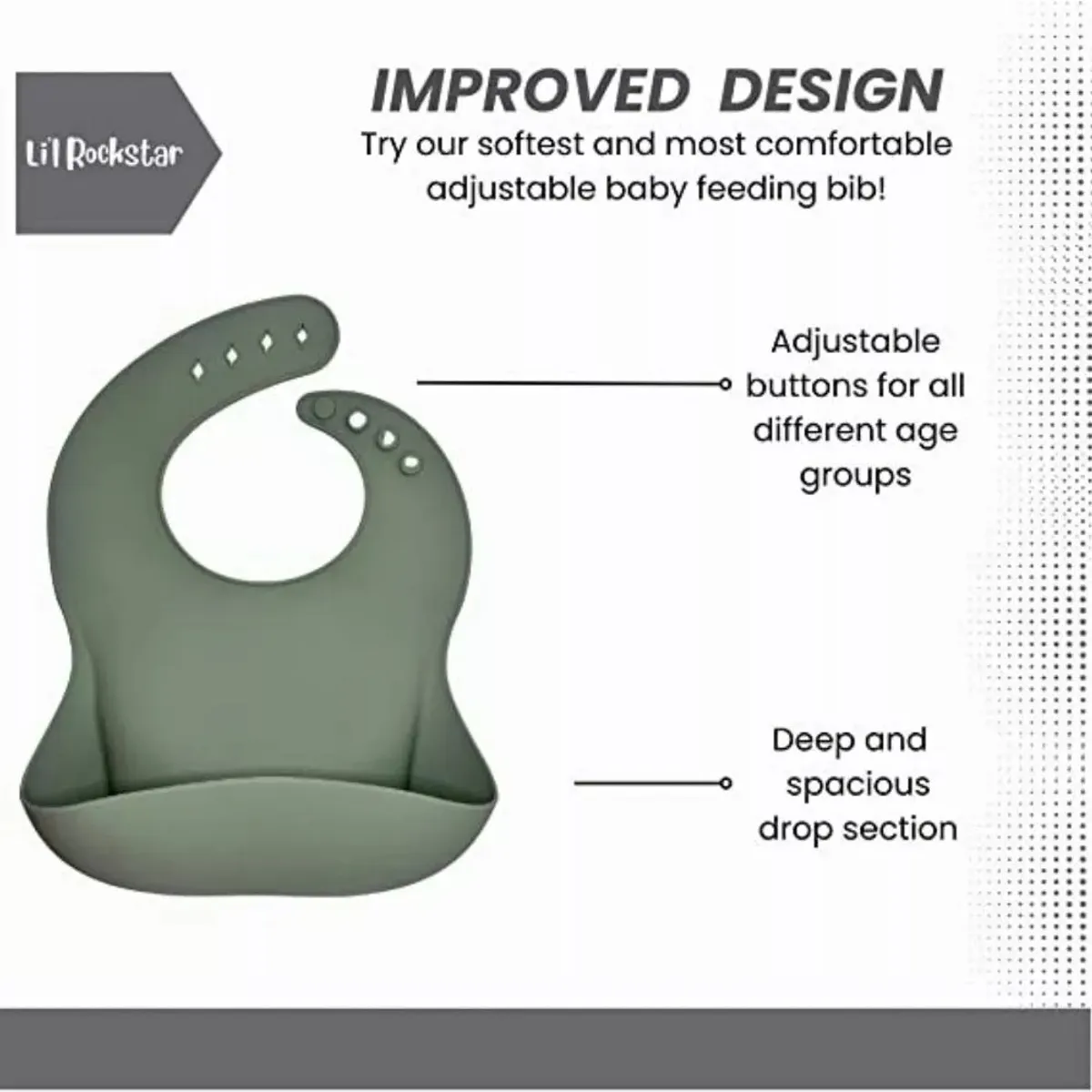 Li'l Rockstar

IMPROVED DESIGN

Try our softest and most comfortable adjustable baby feeding bib!

Adjustable buttons for all different age groups

Deep and spacious drop section